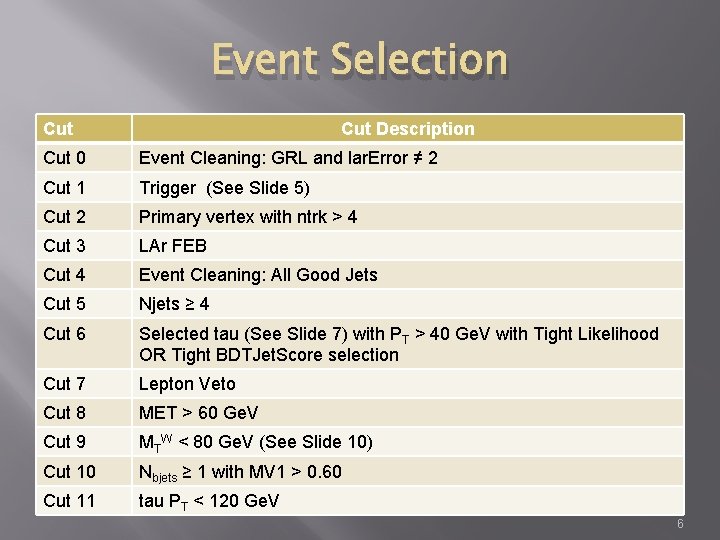 Event Selection

| Cut | Cut Description |
|---|---|
| Cut 0 | Event Cleaning: GRL and larError ≠ 2 |
| Cut 1 | Trigger (See Slide 5) |
| Cut 2 | Primary vertex with ntrk > 4 |
| Cut 3 | LAr FEB |
| Cut 4 | Event Cleaning: All Good Jets |
| Cut 5 | Njets ≥ 4 |
| Cut 6 | Selected tau (See Slide 7) with $P_T$ > 40 GeV with Tight Likelihood OR Tight BDTJetScore selection |
| Cut 7 | Lepton Veto |
| Cut 8 | MET > 60 GeV |
| Cut 9 | $M_T^W$ < 80 GeV (See Slide 10) |
| Cut 10 | $N_{bjets}$ ≥ 1 with MV1 > 0.60 |
| Cut 11 | tau $P_T$ < 120 GeV |

6